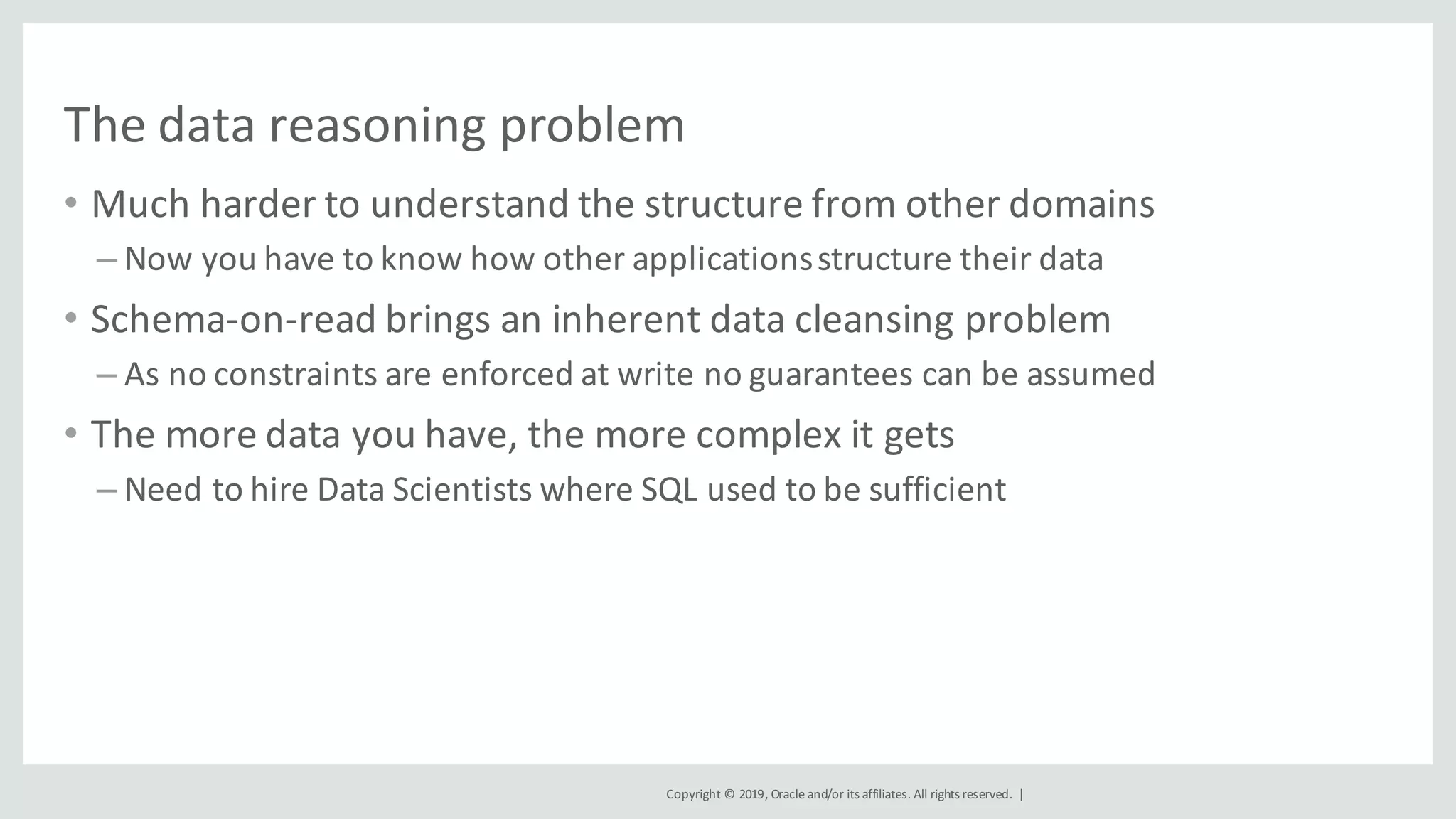 The data reasoning problem

• Much harder to understand the structure from other domains
– Now you have to know how other applications structure their data

• Schema-on-read brings an inherent data cleansing problem
– As no constraints are enforced at write no guarantees can be assumed

• The more data you have, the more complex it gets
– Need to hire Data Scientists where SQL used to be sufficient

Copyright © 2019, Oracle and/or its affiliates. All rights reserved. |